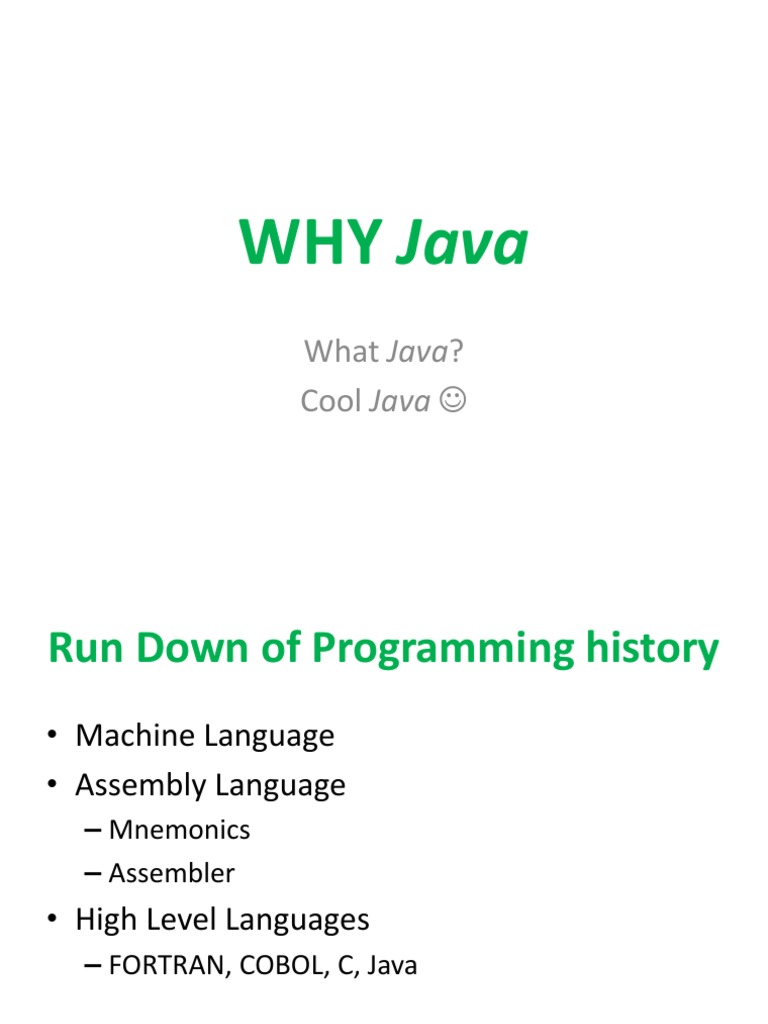 WHY Java

What Java?
Cool Java ☺

Run Down of Programming history

• Machine Language
• Assembly Language
– Mnemonics
– Assembler
• High Level Languages
– FORTRAN, COBOL, C, Java